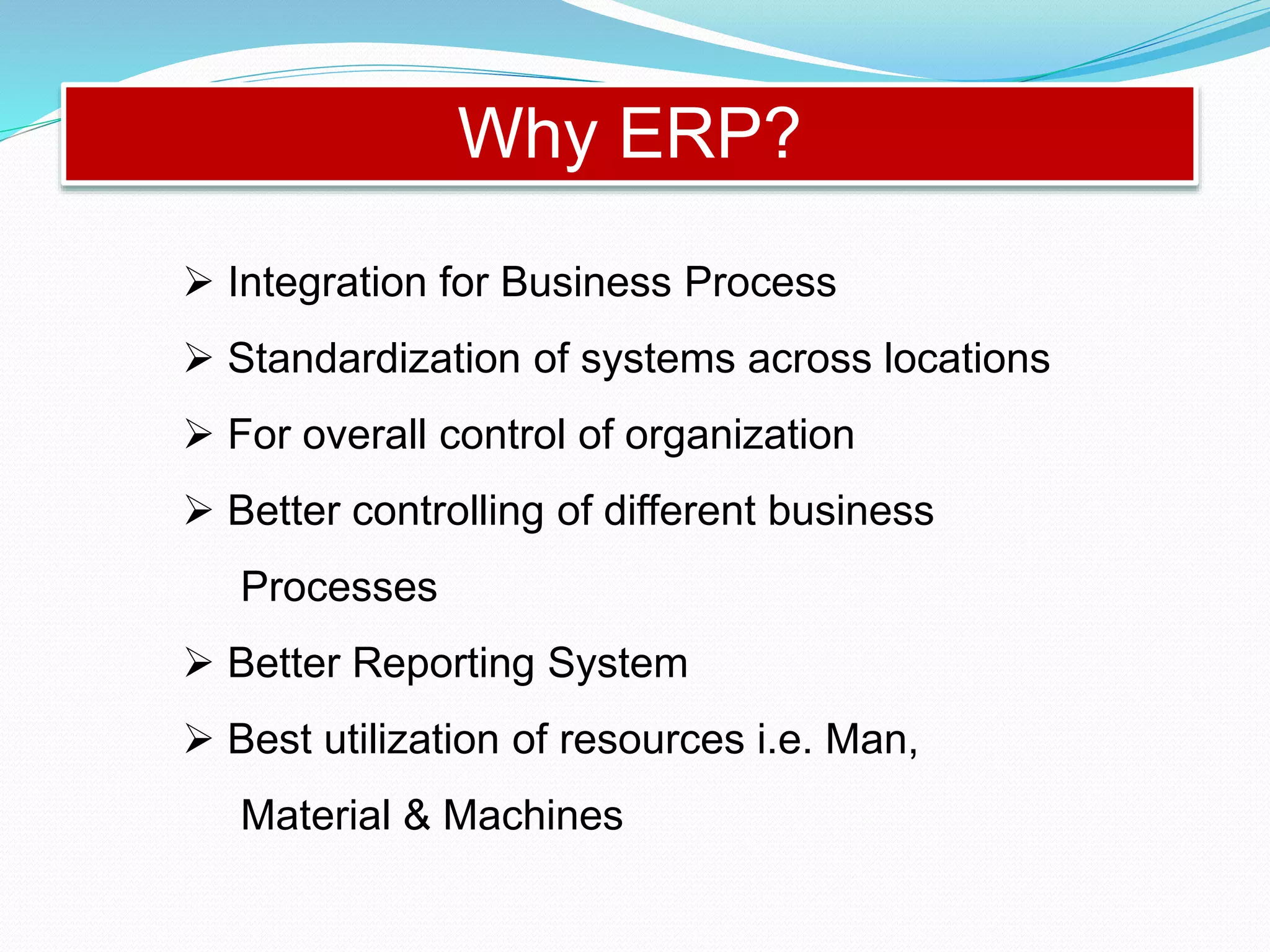 Why ERP?

➢ Integration for Business Process

➢ Standardization of systems across locations

➢ For overall control of organization

➢ Better controlling of different business Processes

➢ Better Reporting System

➢ Best utilization of resources i.e. Man, Material & Machines